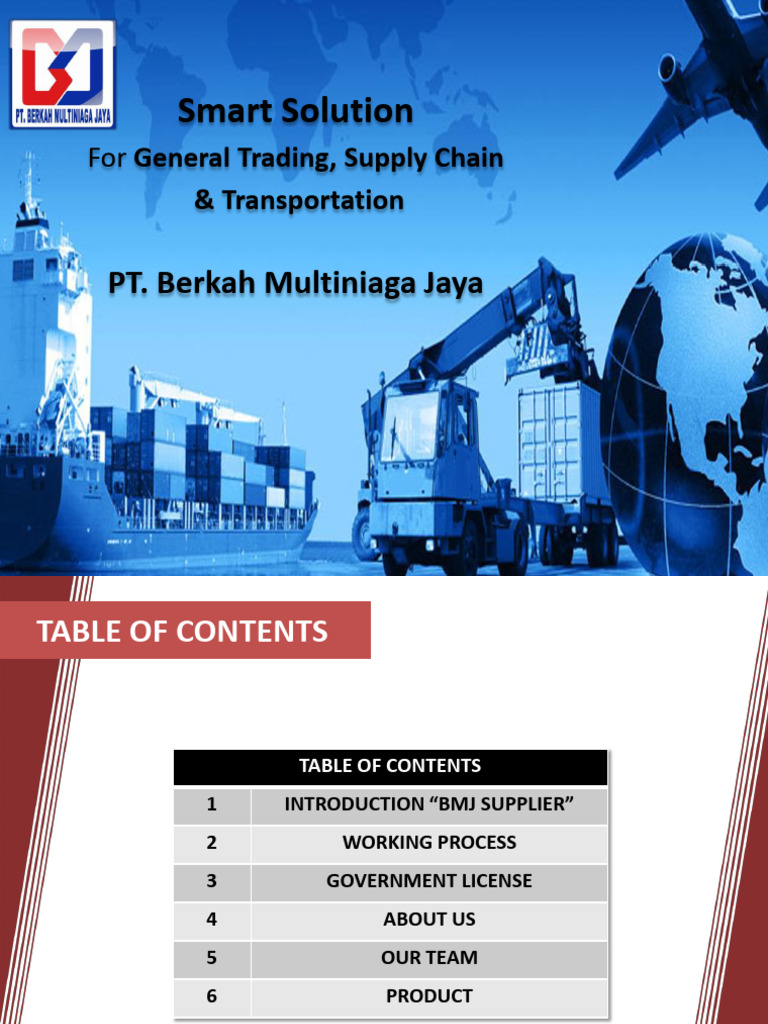 PT. BERKAH MULTINIAGA JAYA

Smart Solution

For General Trading, Supply Chain & Transportation

PT. Berkah Multiniaga Jaya

TABLE OF CONTENTS

| TABLE OF CONTENTS | |
|---|---|
| 1 | INTRODUCTION “BMJ SUPPLIER” |
| 2 | WORKING PROCESS |
| 3 | GOVERNMENT LICENSE |
| 4 | ABOUT US |
| 5 | OUR TEAM |
| 6 | PRODUCT |